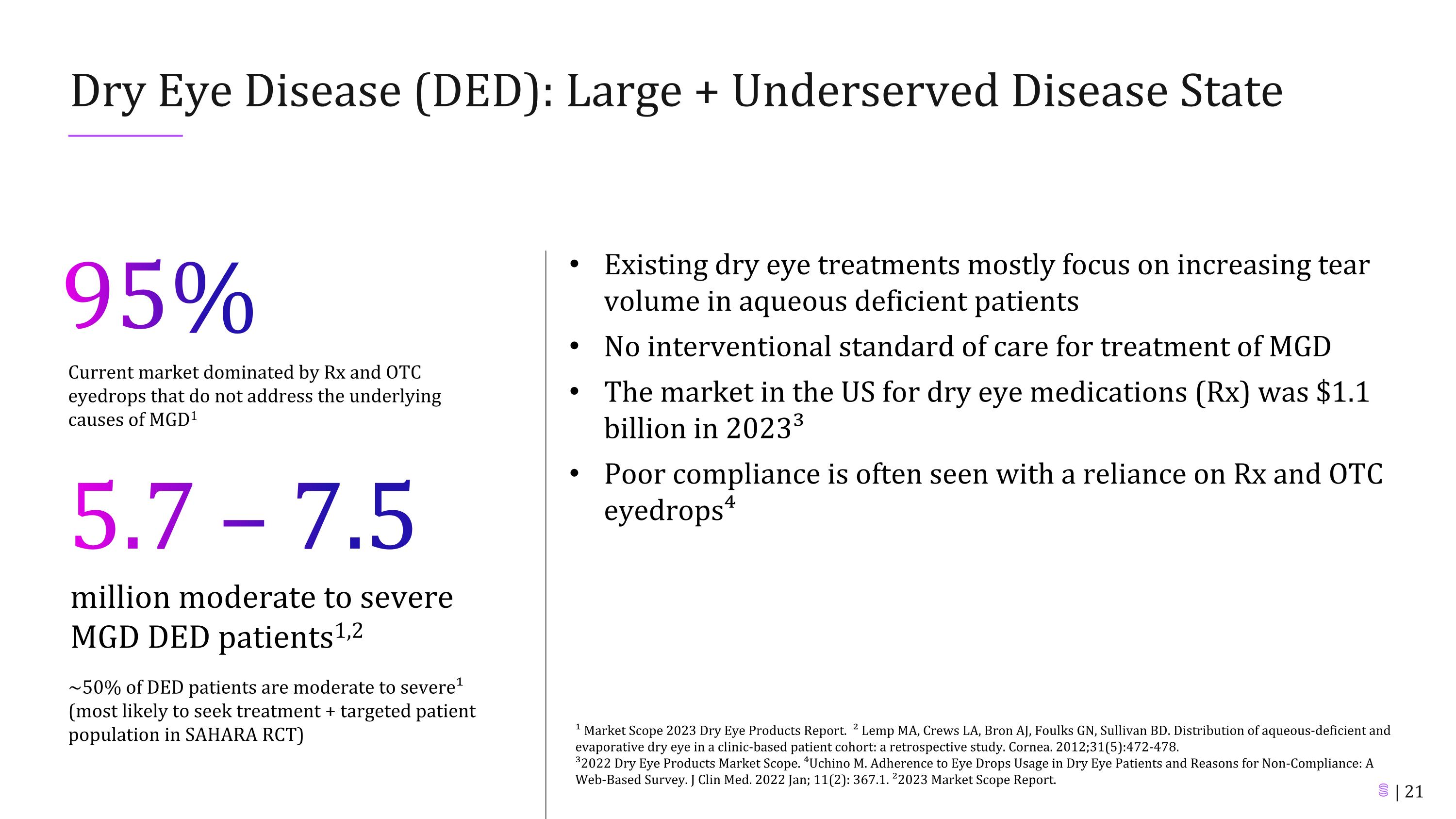 Dry Eye Disease (DED): Large + Underserved Disease State

95%

Current market dominated by Rx and OTC eyedrops that do not address the underlying causes of MGD$^1$

5.7 – 7.5

million moderate to severe MGD DED patients$^{1,2}$

~50% of DED patients are moderate to severe$^1$ (most likely to seek treatment + targeted patient population in SAHARA RCT)

• Existing dry eye treatments mostly focus on increasing tear volume in aqueous deficient patients

• No interventional standard of care for treatment of MGD

• The market in the US for dry eye medications (Rx) was $1.1 billion in 2023$^3$

• Poor compliance is often seen with a reliance on Rx and OTC eyedrops$^4$

$^1$ Market Scope 2023 Dry Eye Products Report. $^2$ Lemp MA, Crews LA, Bron AJ, Foulks GN, Sullivan BD. Distribution of aqueous-deficient and evaporative dry eye in a clinic-based patient cohort: a retrospective study. Cornea. 2012;31(5):472-478.
$^3$2022 Dry Eye Products Market Scope. $^4$Uchino M. Adherence to Eye Drops Usage in Dry Eye Patients and Reasons for Non-Compliance: A Web-Based Survey. J Clin Med. 2022 Jan; 11(2): 367.1. $^2$2023 Market Scope Report.

| 21